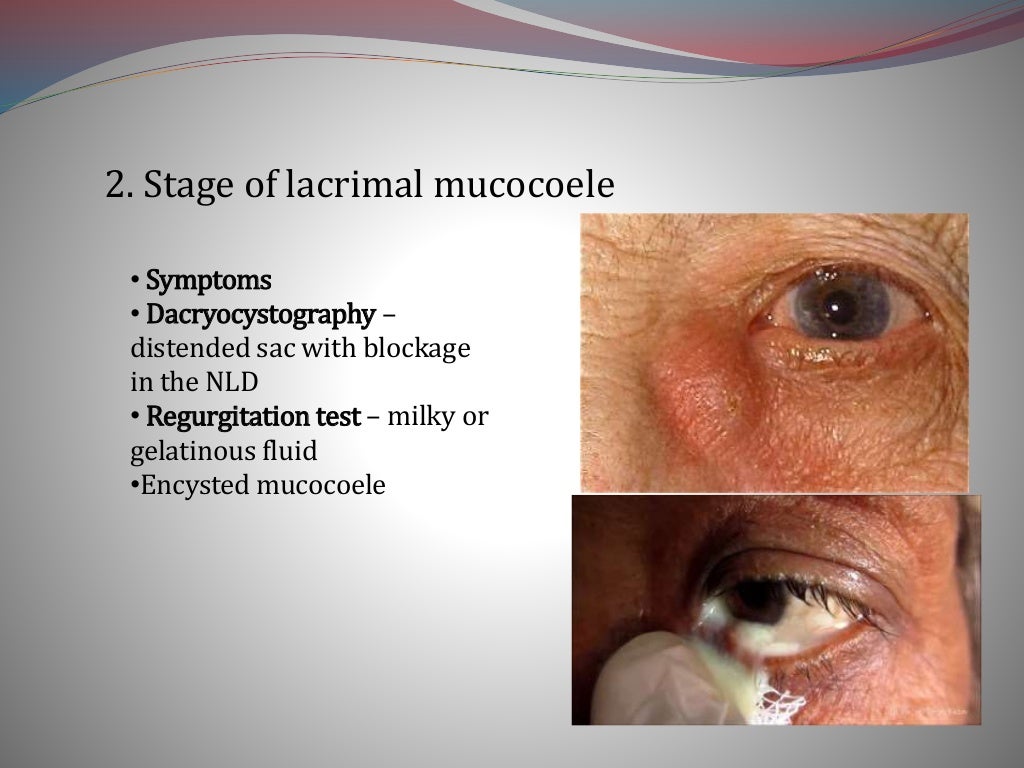 2. Stage of lacrimal mucocoele

• Symptoms
• Dacryocystography – distended sac with blockage in the NLD
• Regurgitation test – milky or gelatinous fluid
•Encysted mucocoele